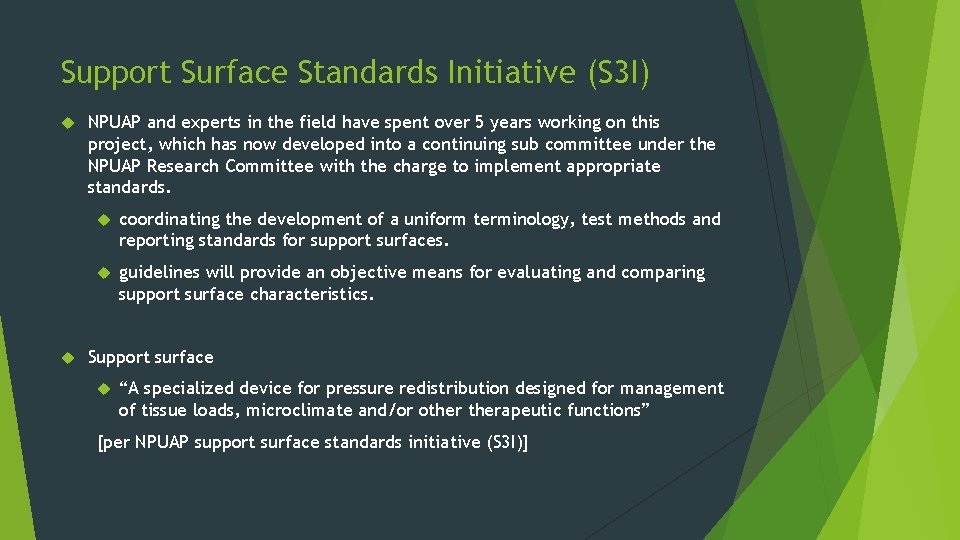 Support Surface Standards Initiative (S3I)

NPUAP and experts in the field have spent over 5 years working on this project, which has now developed into a continuing sub committee under the NPUAP Research Committee with the charge to implement appropriate standards.

coordinating the development of a uniform terminology, test methods and reporting standards for support surfaces.

guidelines will provide an objective means for evaluating and comparing support surface characteristics.

Support surface

“A specialized device for pressure redistribution designed for management of tissue loads, microclimate and/or other therapeutic functions”

[per NPUAP support surface standards initiative (S3I)]